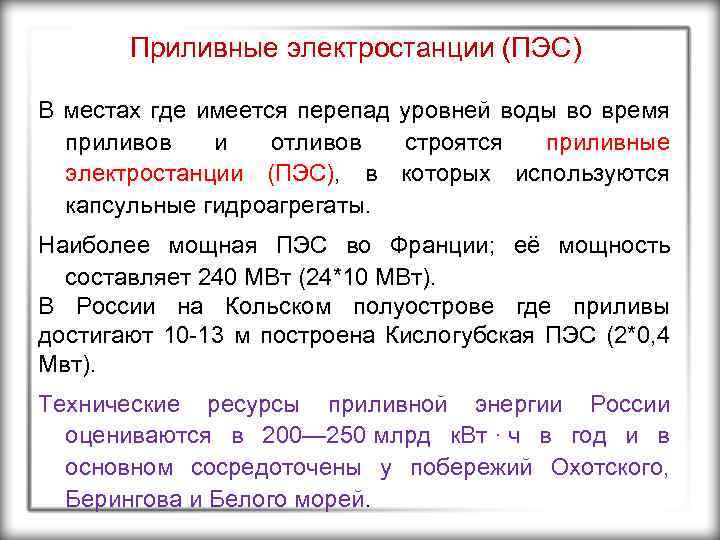 Приливные электростанции (ПЭС)

В местах где имеется перепад уровней воды во время приливов и отливов строятся приливные электростанции (ПЭС), в которых используются капсульные гидроагрегаты.

Наиболее мощная ПЭС во Франции; её мощность составляет 240 МВт (24*10 МВт).

В России на Кольском полуострове где приливы достигают 10-13 м построена Кислогубская ПЭС (2*0,4 Мвт).

Технические ресурсы приливной энергии России оцениваются в 200—250 млрд кВт · ч в год и в основном сосредоточены у побережий Охотского, Берингова и Белого морей.